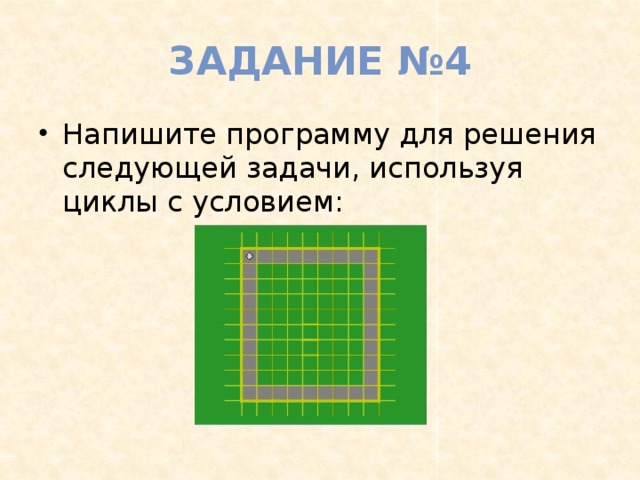 ЗАДАНИЕ №4

• Напишите программу для решения следующей задачи, используя циклы с условием: